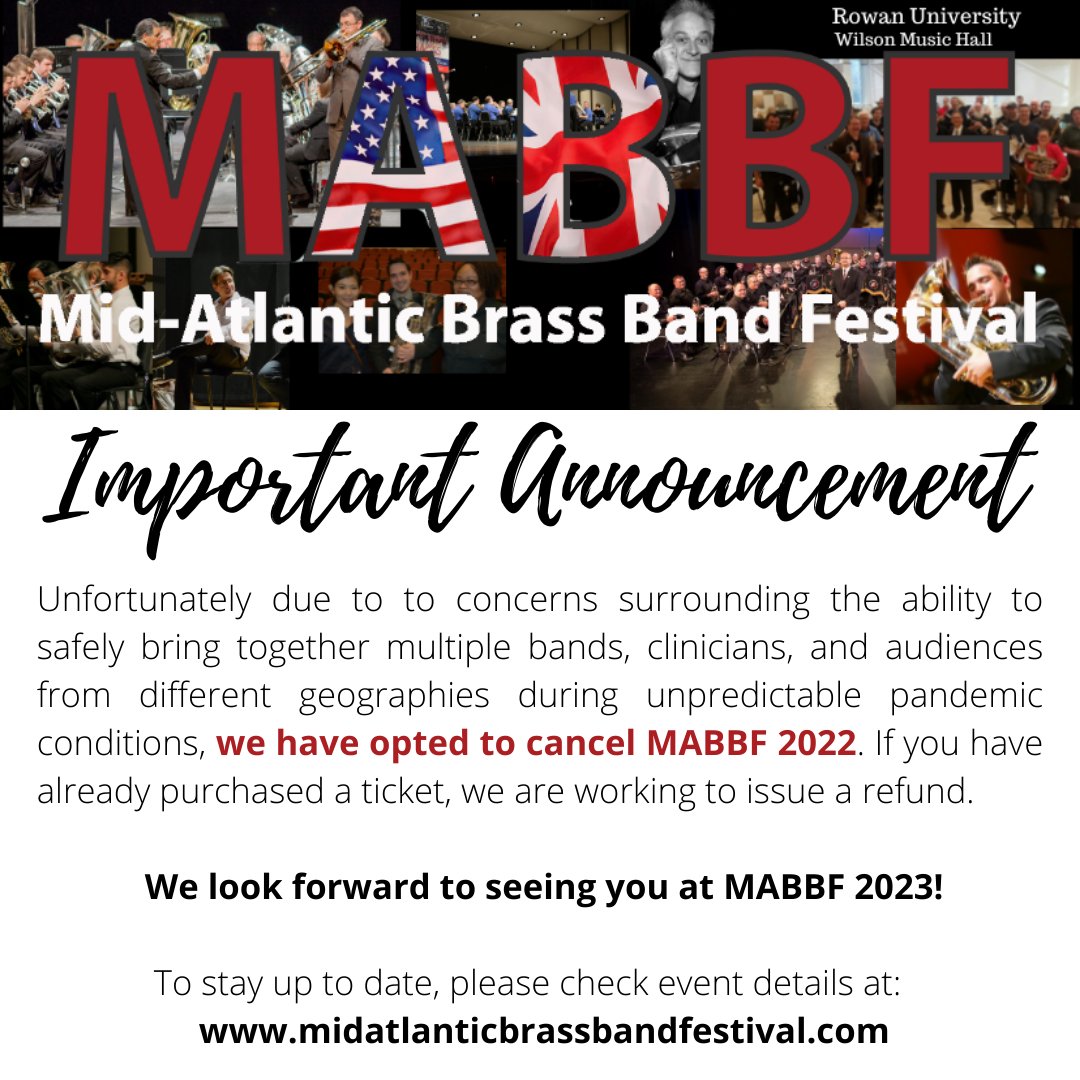 Rowan University
Wilson Music Hall

MABBF

Mid-Atlantic Brass Band Festival

Important Announcement

Unfortunately due to to concerns surrounding the ability to safely bring together multiple bands, clinicians, and audiences from different geographies during unpredictable pandemic conditions, we have opted to cancel MABBF 2022. If you have already purchased a ticket, we are working to issue a refund.

We look forward to seeing you at MABBF 2023!

To stay up to date, please check event details at:
www.midatlanticbrassbandfestival.com